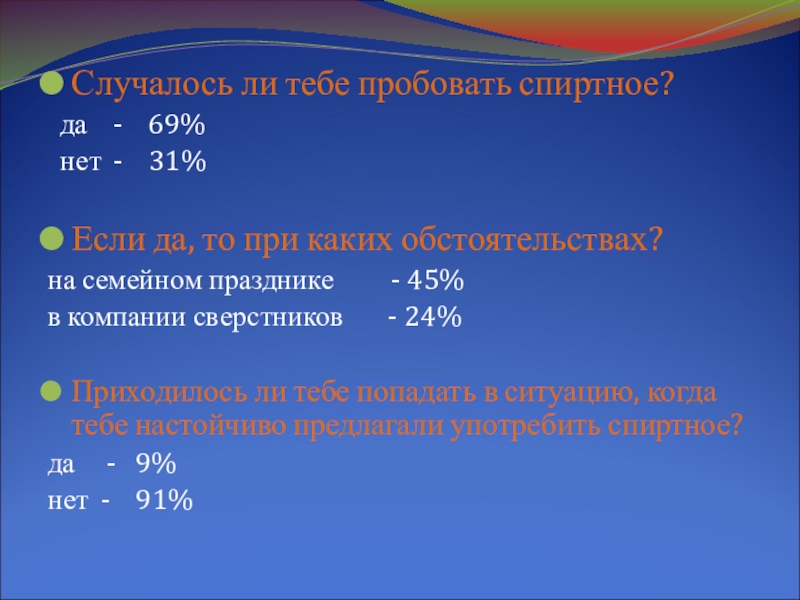 Случалось ли тебе пробовать спиртное?
да - 69%
нет - 31%

Если да, то при каких обстоятельствах?
на семейном празднике - 45%
в компании сверстников - 24%

Приходилось ли тебе попадать в ситуацию, когда тебе настойчиво предлагали употребить спиртное?
да - 9%
нет - 91%